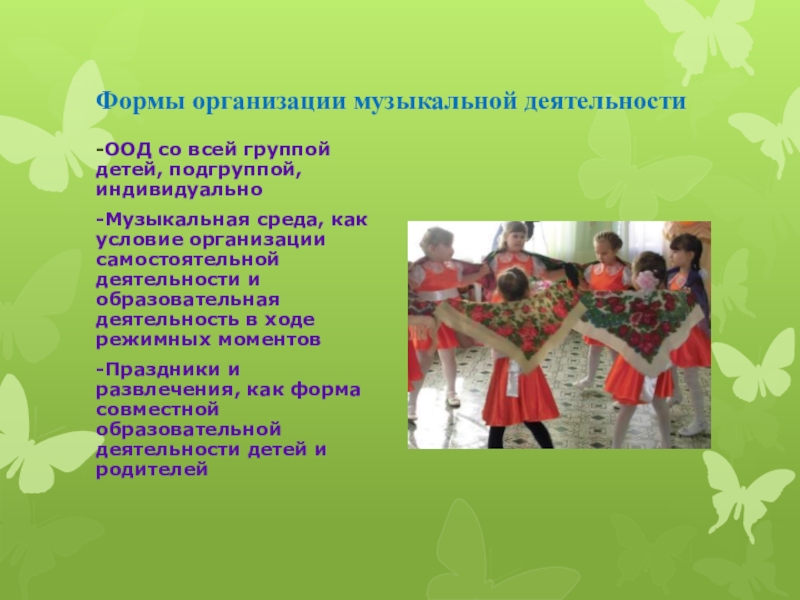 Формы организации музыкальной деятельности

-ООД со всей группой детей, подгруппой, индивидуально

-Музыкальная среда, как условие организации самостоятельной деятельности и образовательная деятельность в ходе режимных моментов

-Праздники и развлечения, как форма совместной образовательной деятельности детей и родителей